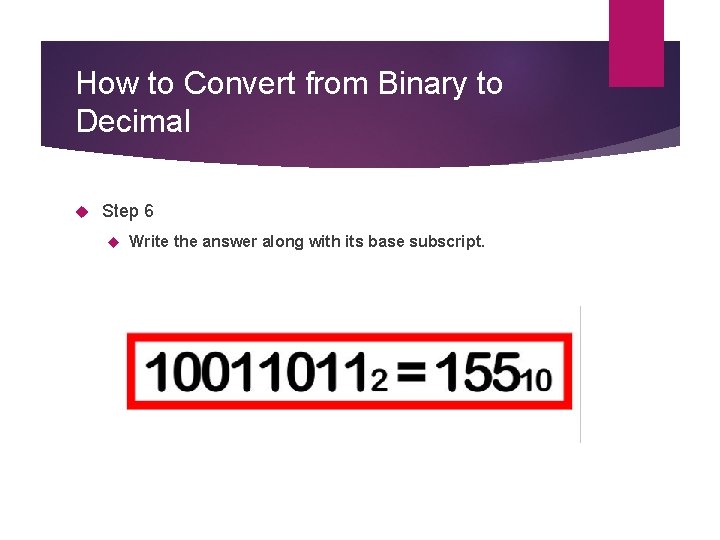 How to Convert from Binary to Decimal

Step 6

Write the answer along with its base subscript.

$10011011_2 = 155_{10}$